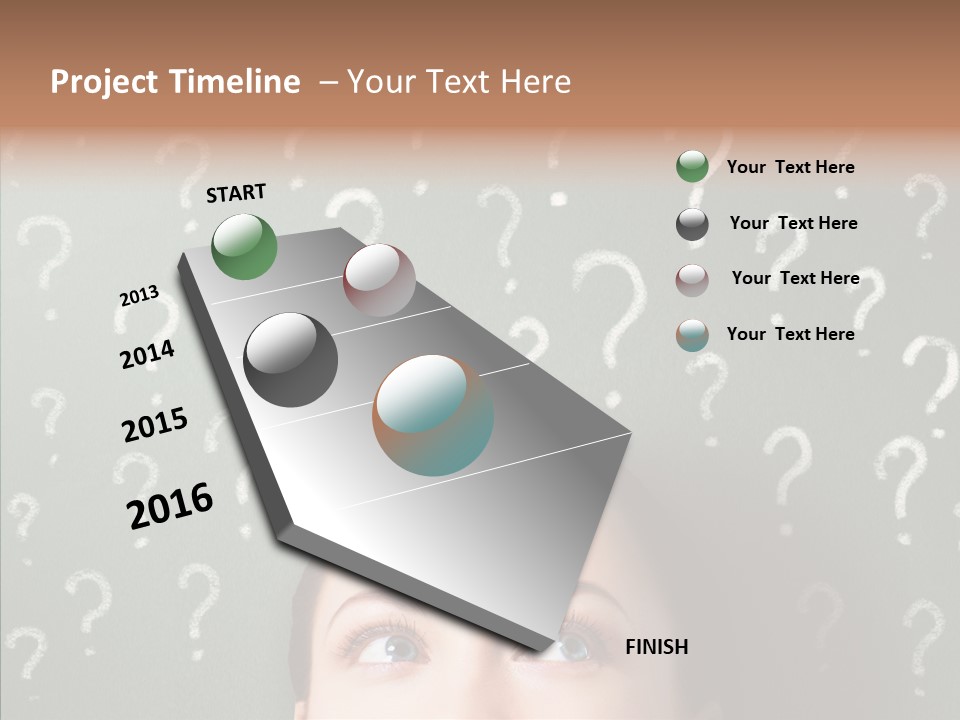 Project Timeline – Your Text Here

START

2013

2014

2015

2016

FINISH

Your Text Here

Your Text Here

Your Text Here

Your Text Here